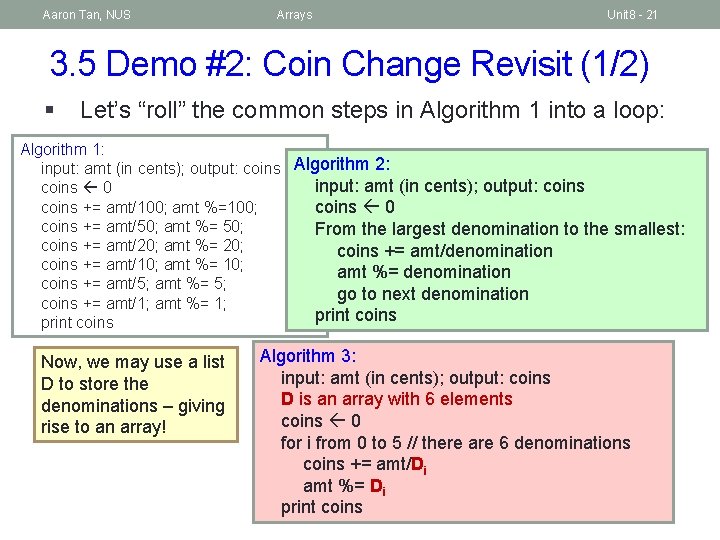 Aaron Tan, NUS Arrays Unit8 - 21

3.5 Demo #2: Coin Change Revisit (1/2)

▪ Let's "roll" the common steps in Algorithm 1 into a loop:

Algorithm 1:
input: amt (in cents); output: coins
coins ← 0
coins += amt/100; amt %=100;
coins += amt/50; amt %= 50;
coins += amt/20; amt %= 20;
coins += amt/10; amt %= 10;
coins += amt/5; amt %= 5;
coins += amt/1; amt %= 1;
print coins

Algorithm 2:
input: amt (in cents); output: coins
coins ← 0
From the largest denomination to the smallest:
coins += amt/denomination
amt %= denomination
go to next denomination
print coins

Now, we may use a list D to store the denominations – giving rise to an array!

Algorithm 3:
input: amt (in cents); output: coins
D is an array with 6 elements
coins ← 0
for i from 0 to 5 // there are 6 denominations
coins += amt/$D_i$
amt %= $D_i$
print coins